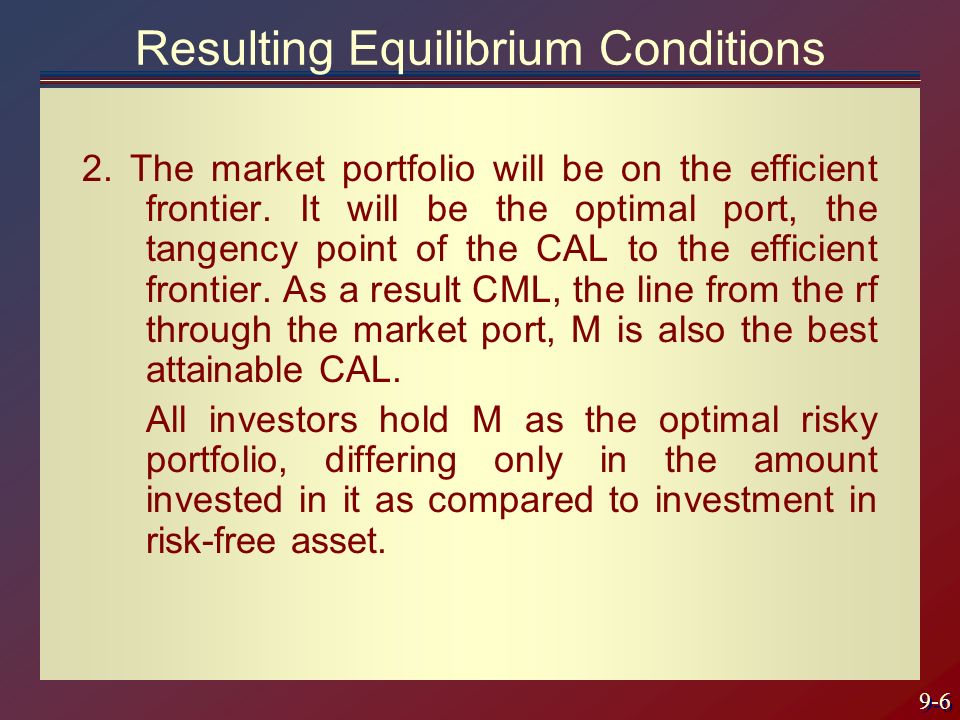 Resulting Equilibrium Conditions

2. The market portfolio will be on the efficient frontier. It will be the optimal port, the tangency point of the CAL to the efficient frontier. As a result CML, the line from the rf through the market port, M is also the best attainable CAL.

All investors hold M as the optimal risky portfolio, differing only in the amount invested in it as compared to investment in risk-free asset.

9-6